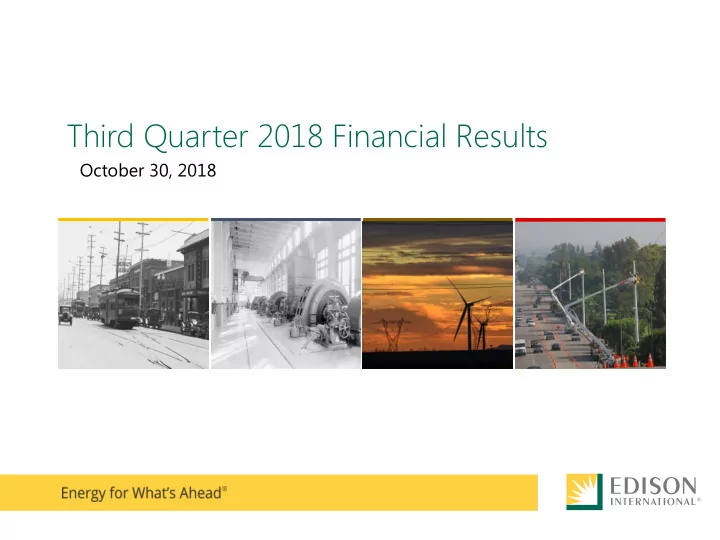 Third Quarter 2018 Financial Results

October 30, 2018

Energy for What's Ahead®

EDISON INTERNATIONAL®